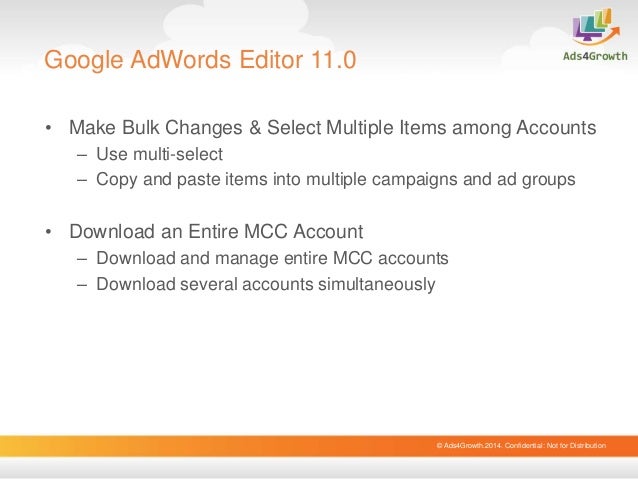 Google AdWords Editor 11.0

Ads4Growth

• Make Bulk Changes & Select Multiple Items among Accounts
  – Use multi-select
  – Copy and paste items into multiple campaigns and ad groups

• Download an Entire MCC Account
  – Download and manage entire MCC accounts
  – Download several accounts simultaneously

© Ads4Growth.2014. Confidential: Not for Distribution